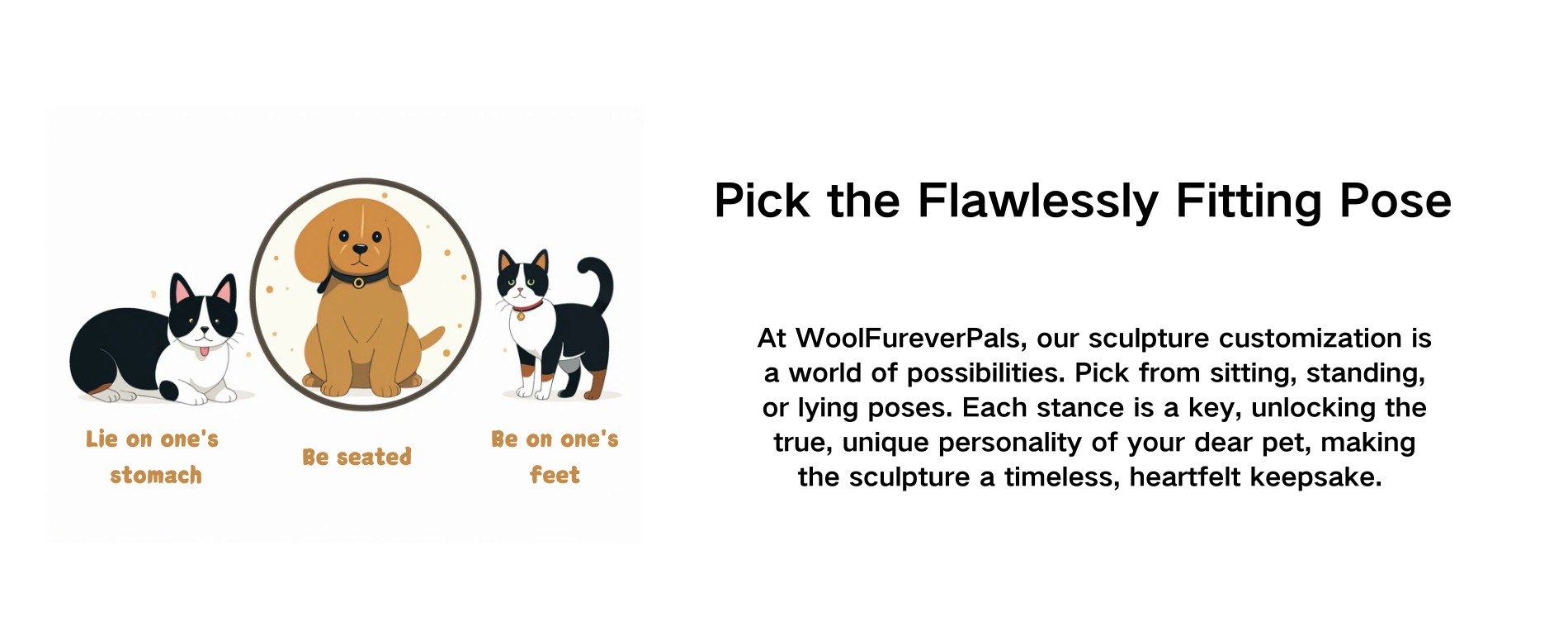 Lie on one's stomach

Be seated

Be on one's feet

Pick the Flawlessly Fitting Pose

At WoolFureverPals, our sculpture customization is a world of possibilities. Pick from sitting, standing, or lying poses. Each stance is a key, unlocking the true, unique personality of your dear pet, making the sculpture a timeless, heartfelt keepsake.